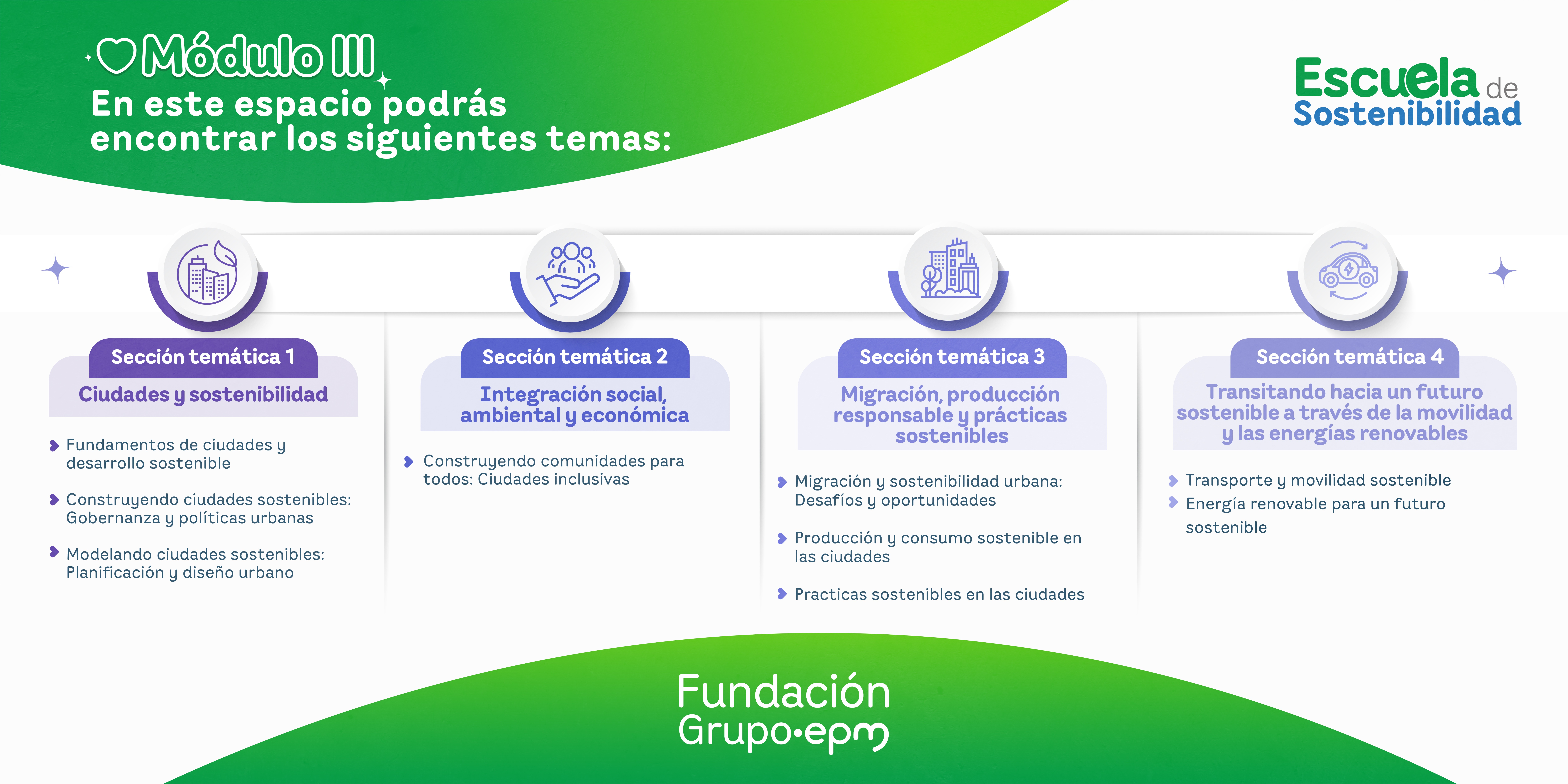 Módulo III
En este espacio podrás encontrar los siguientes temas:

Escuela de Sostenibilidad

Sección temática 1
Ciudades y sostenibilidad
Fundamentos de ciudades y desarrollo sostenible
Construyendo ciudades sostenibles: Gobernanza y políticas urbanas
Modelando ciudades sostenibles: Planificación y diseño urbano

Sección temática 2
Integración social, ambiental y económica
Construyendo comunidades para todos: Ciudades inclusivas

Sección temática 3
Migración, producción responsable y prácticas sostenibles
Migración y sostenibilidad urbana: Desafíos y oportunidades
Producción y consumo sostenible en las ciudades
Practicas sostenibles en las ciudades

Sección temática 4
Transitando hacia un futuro sostenible a través de la movilidad y las energías renovables
Transporte y movilidad sostenible
Energía renovable para un futuro sostenible

Fundación Grupo·epm